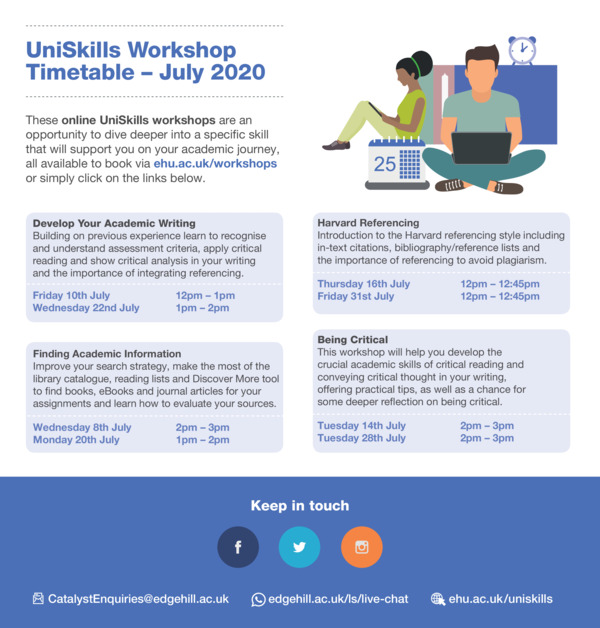 UniSkills Workshop Timetable – July 2020

These online UniSkills workshops are an opportunity to dive deeper into a specific skill that will support you on your academic journey, all available to book via ehu.ac.uk/workshops or simply click on the links below.

25

Develop Your Academic Writing
Building on previous experience learn to recognise and understand assessment criteria, apply critical reading and show critical analysis in your writing and the importance of integrating referencing.

Friday 10th July 12pm – 1pm
Wednesday 22nd July 1pm – 2pm

Finding Academic Information
Improve your search strategy, make the most of the library catalogue, reading lists and Discover More tool to find books, eBooks and journal articles for your assignments and learn how to evaluate your sources.

Wednesday 8th July 2pm – 3pm
Monday 20th July 1pm – 2pm

Harvard Referencing
Introduction to the Harvard referencing style including in-text citations, bibliography/reference lists and the importance of referencing to avoid plagiarism.

Thursday 16th July 12pm – 12:45pm
Friday 31st July 12pm – 12:45pm

Being Critical
This workshop will help you develop the crucial academic skills of critical reading and conveying critical thought in your writing, offering practical tips, as well as a chance for some deeper reflection on being critical.

Tuesday 14th July 2pm – 3pm
Tuesday 28th July 2pm – 3pm

Keep in touch

f

CatalystEnquiries@edgehill.ac.uk
edgehill.ac.uk/ls/live-chat
ehu.ac.uk/uniskills